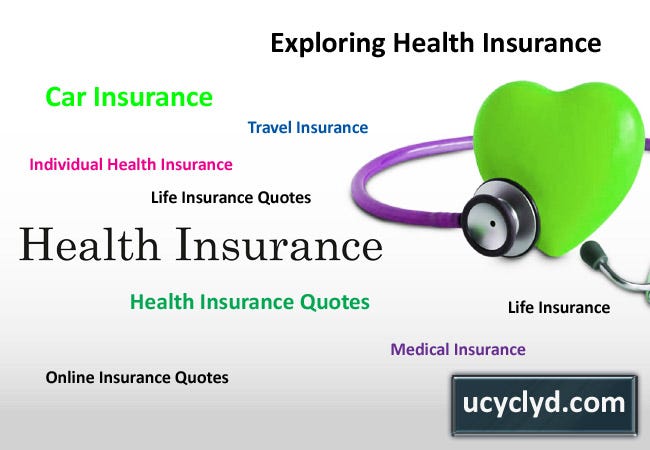 Exploring Health Insurance

Car Insurance

Travel Insurance

Individual Health Insurance

Life Insurance Quotes

Health Insurance

Health Insurance Quotes

Life Insurance

Medical Insurance

Online Insurance Quotes

ucyclyd.com